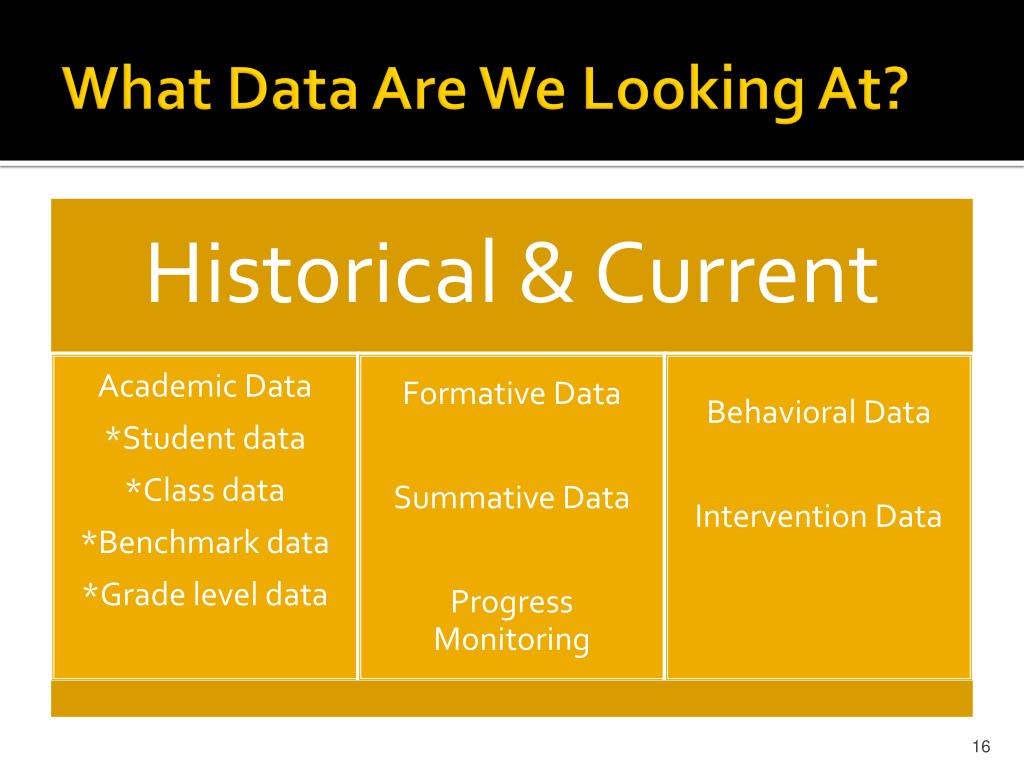 What Data Are We Looking At?

Historical & Current

Academic Data
*Student data
*Class data
*Benchmark data
*Grade level data

Formative Data

Summative Data

Progress Monitoring

Behavioral Data

Intervention Data

16